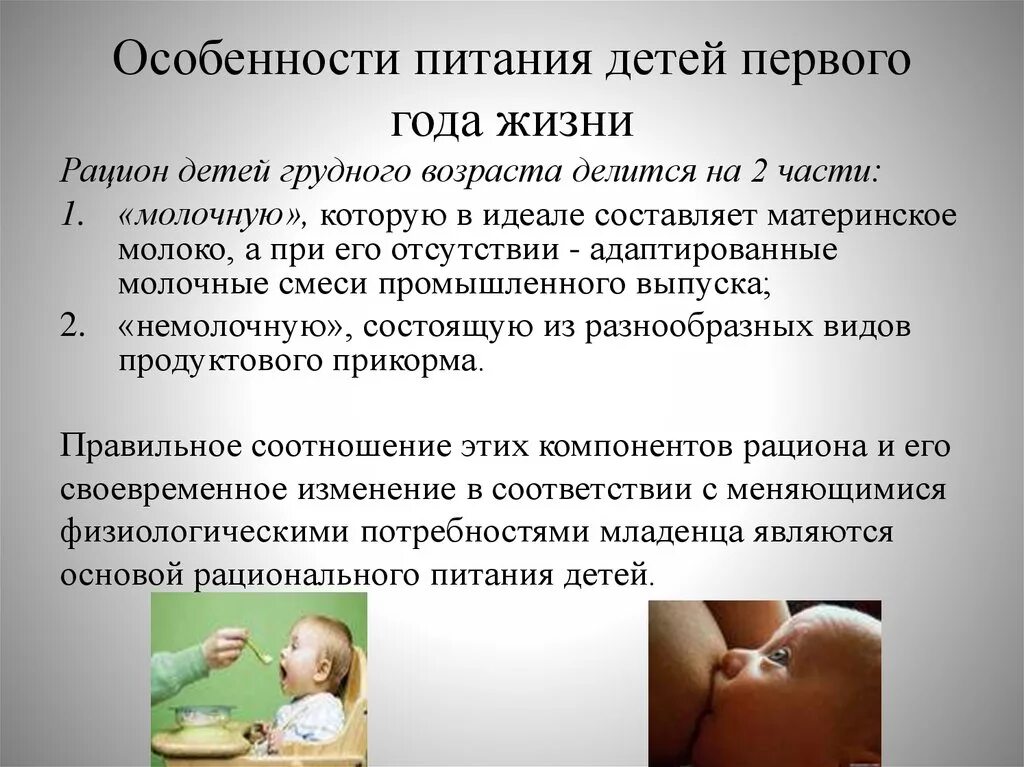 Особенности питания детей первого года жизни

Рацион детей грудного возраста делится на 2 части:

1. «молочную», которую в идеале составляет материнское молоко, а при его отсутствии - адаптированные молочные смеси промышленного выпуска;
2. «немолочную», состоящую из разнообразных видов продуктового прикорма.

Правильное соотношение этих компонентов рациона и его своевременное изменение в соответствии с меняющимися физиологическими потребностями младенца являются основой рационального питания детей.